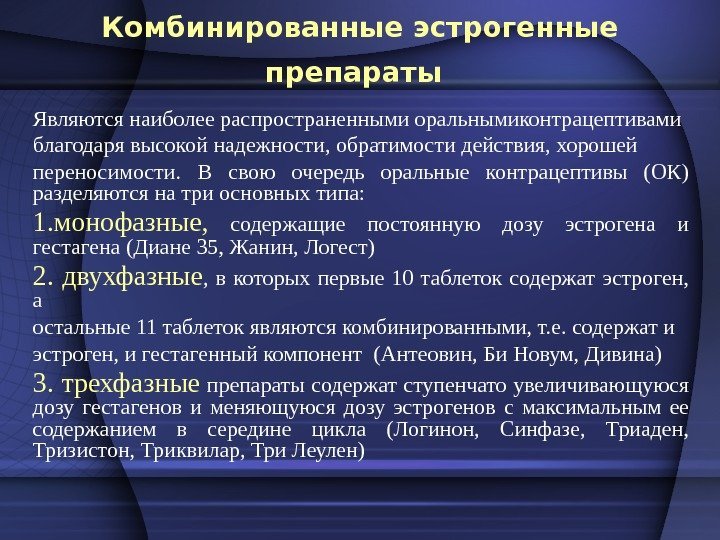 Комбинированные эстрогенные препараты

Являются наиболее распространенными оральнымиконтрацептивами благодаря высокой надежности, обратимости действия, хорошей переносимости. В свою очередь оральные контрацептивы (ОК) разделяются на три основных типа:

1.монофазные, содержащие постоянную дозу эстрогена и гестагена (Диане 35, Жанин, Логест)

2. двухфазные, в которых первые 10 таблеток содержат эстроген, а

остальные 11 таблеток являются комбинированными, т.е. содержат и эстроген, и гестагенный компонент (Антеовин, Би Новум, Дивина)

3. трехфазные препараты содержат ступенчато увеличивающуюся дозу гестагенов и меняющуюся дозу эстрогенов с максимальным ее содержанием в середине цикла (Логинон, Синфазе, Триаден, Тризистон, Триквилар, Три Леулен)